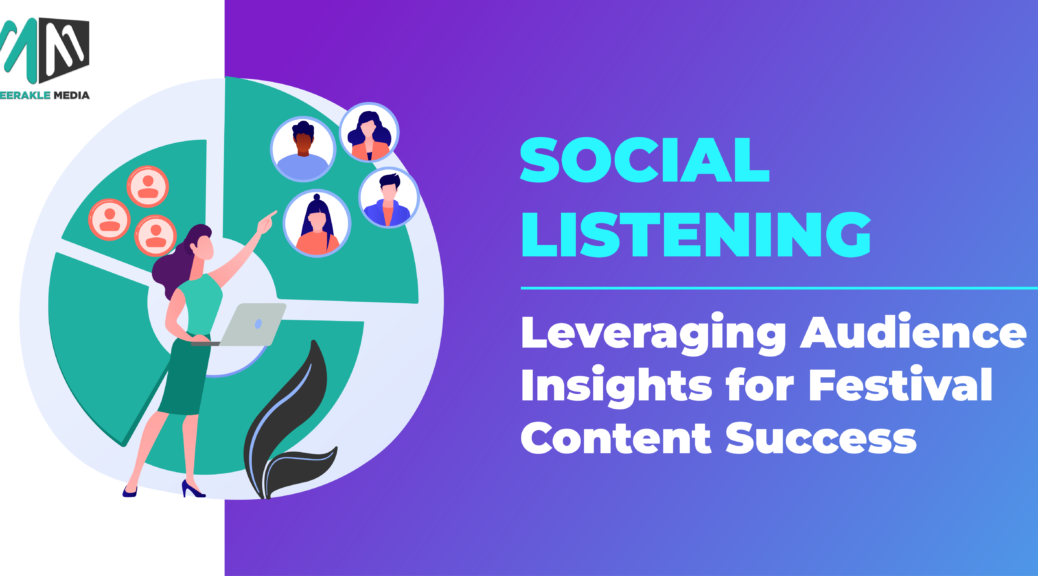 EERAKLE MEDIA

SOCIAL LISTENING

Leveraging Audience Insights for Festival Content Success